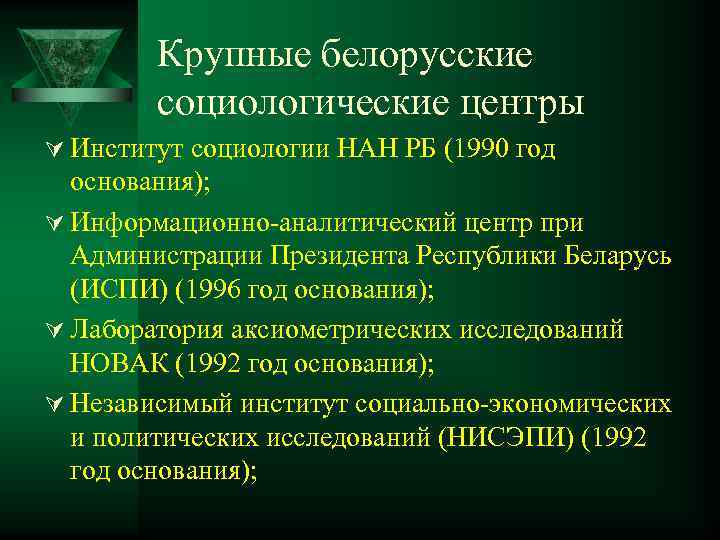 Крупные белорусские социологические центры

Институт социологии НАН РБ (1990 год основания);

Информационно-аналитический центр при Администрации Президента Республики Беларусь (ИСПИ) (1996 год основания);

Лаборатория аксиометрических исследований НОВАК (1992 год основания);

Независимый институт социально-экономических и политических исследований (НИСЭПИ) (1992 год основания);